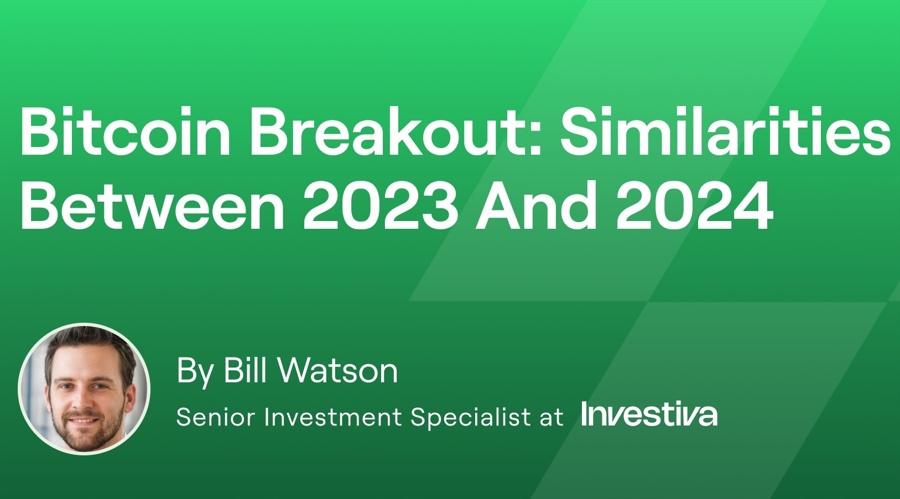 Bitcoin Breakout: Similarities Between 2023 And 2024

By Bill Watson
Senior Investment Specialist at Investiva